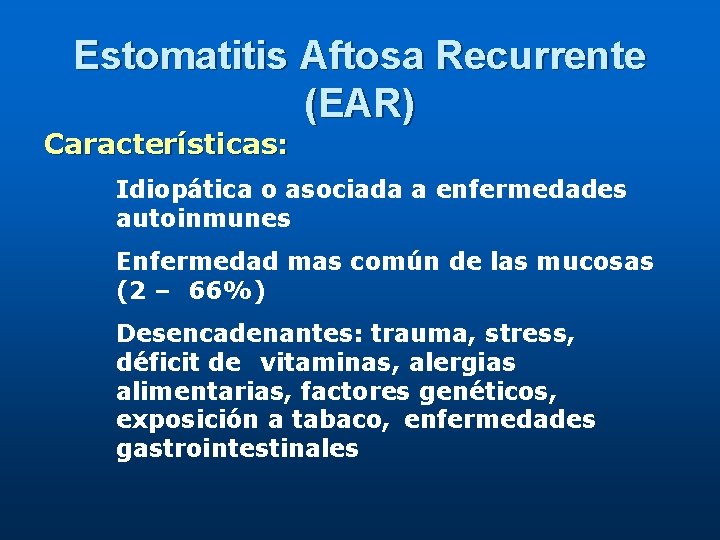 Estomatitis Aftosa Recurrente (EAR)

Características:

Idiopática o asociada a enfermedades autoinmunes

Enfermedad mas común de las mucosas (2 – 66%)

Desencadenantes: trauma, stress, déficit de vitaminas, alergias alimentarias, factores genéticos, exposición a tabaco, enfermedades gastrointestinales